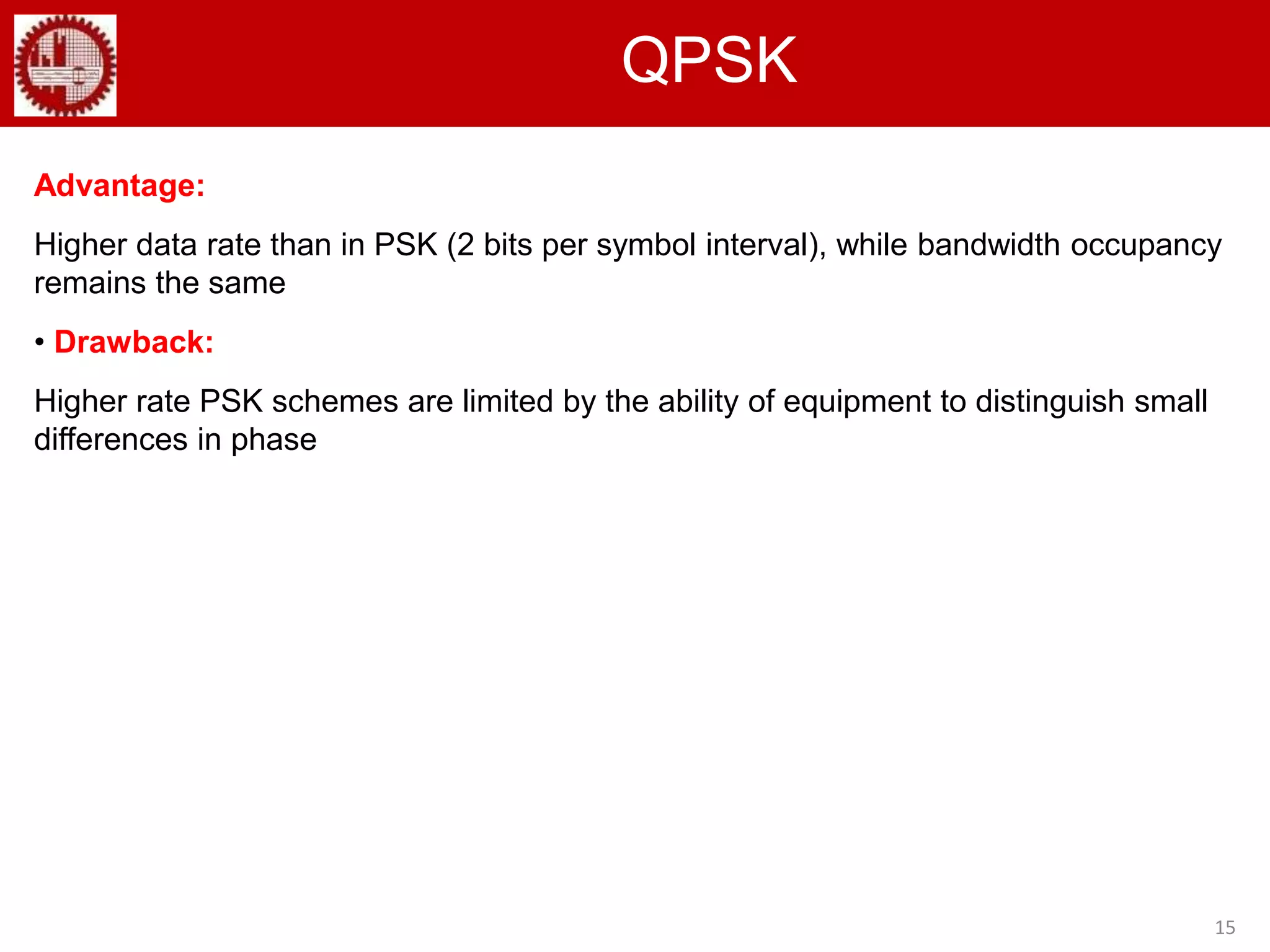 QPSK

Advantage:

Higher data rate than in PSK (2 bits per symbol interval), while bandwidth occupancy remains the same

• Drawback:

Higher rate PSK schemes are limited by the ability of equipment to distinguish small differences in phase

15